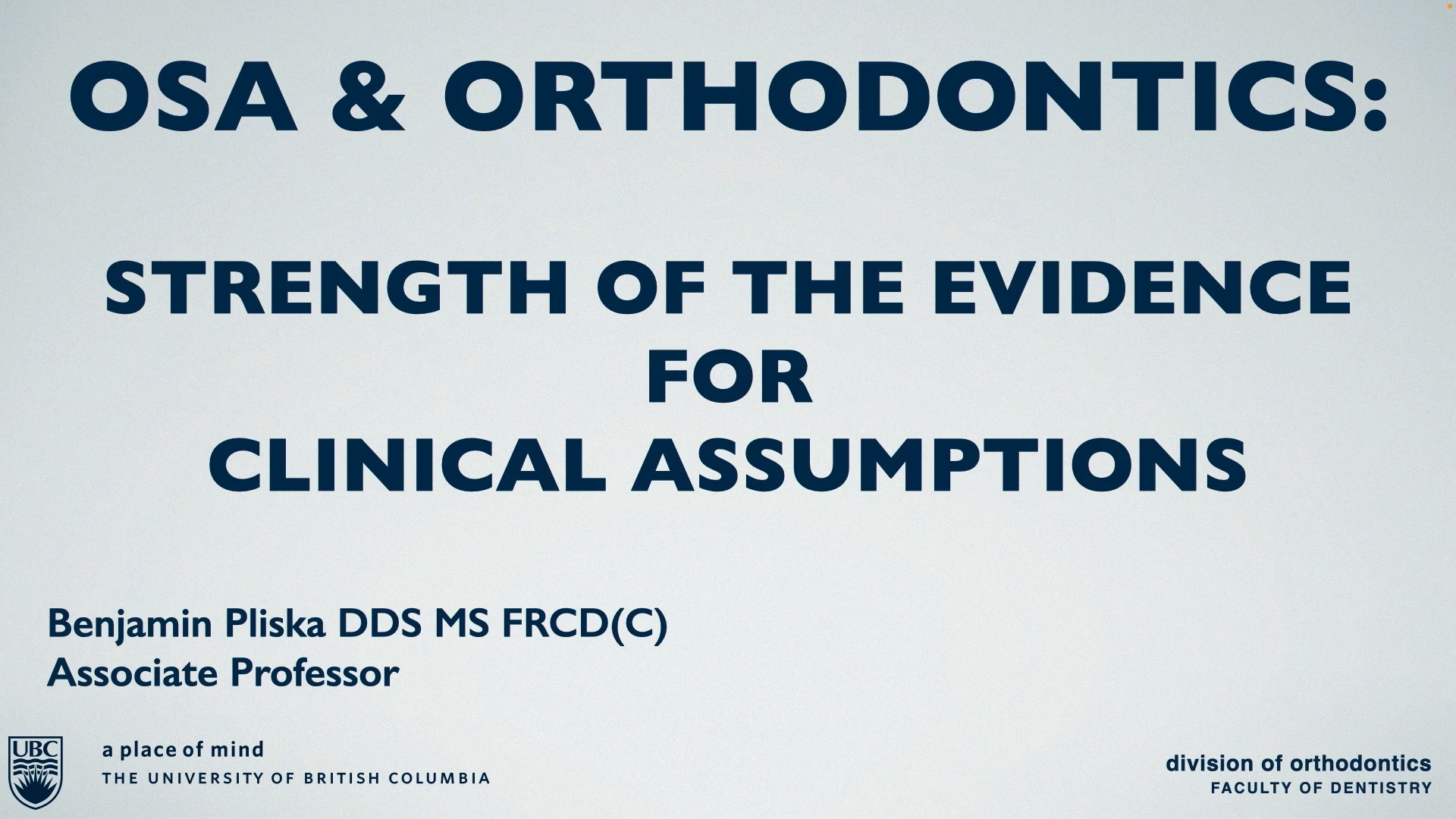 OSA & ORTHODONTICS:

STRENGTH OF THE EVIDENCE
FOR
CLINICAL ASSUMPTIONS

Benjamin Pliska DDS MS FRCD(C)
Associate Professor

UBC

a place of mind
THE UNIVERSITY OF BRITISH COLUMBIA

division of orthodontics
FACULTY OF DENTISTRY